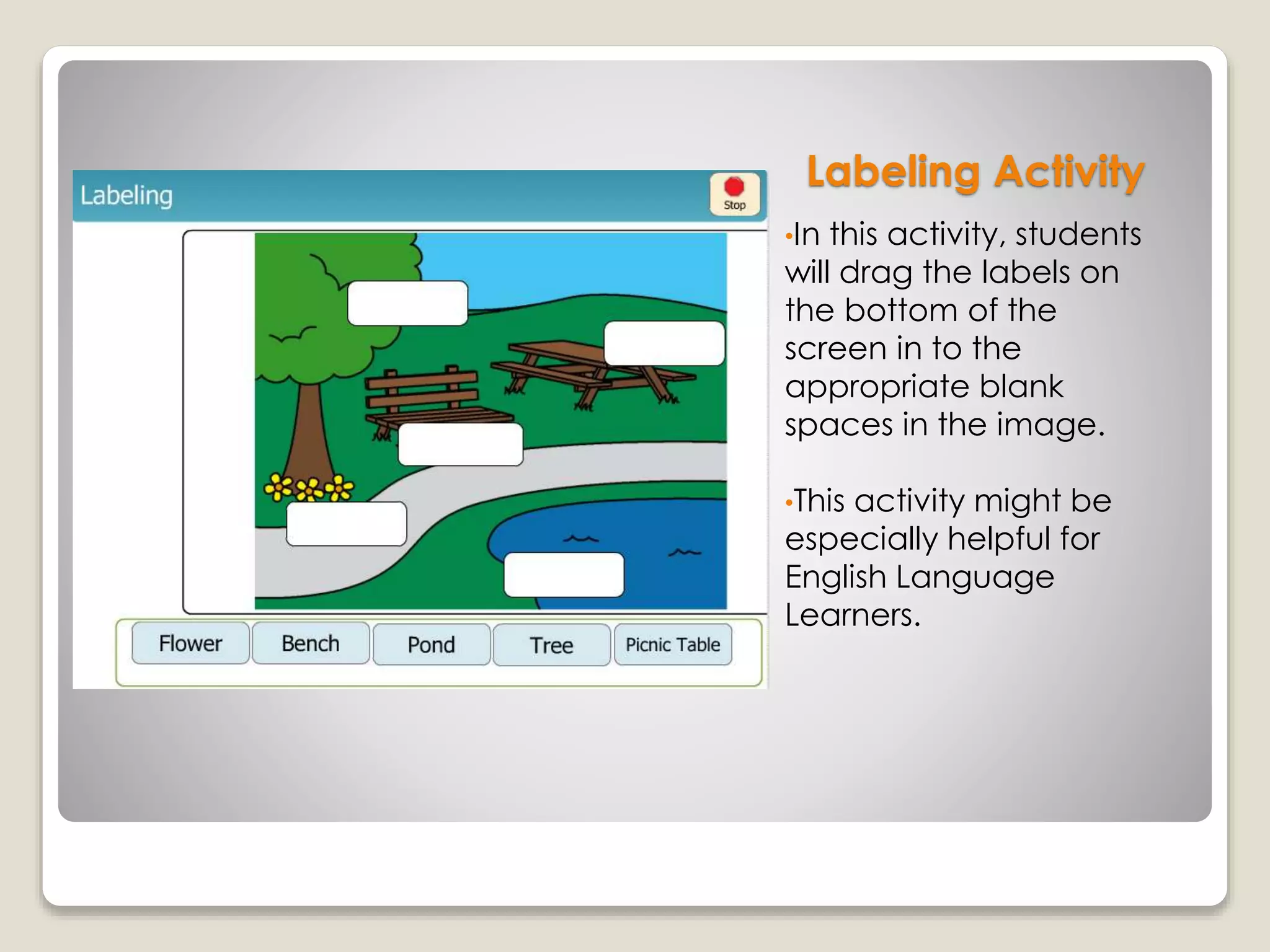 Labeling

Stop

Flower

Bench

Pond

Tree

Picnic Table

Labeling Activity

•In this activity, students will drag the labels on the bottom of the screen in to the appropriate blank spaces in the image.

•This activity might be especially helpful for English Language Learners.